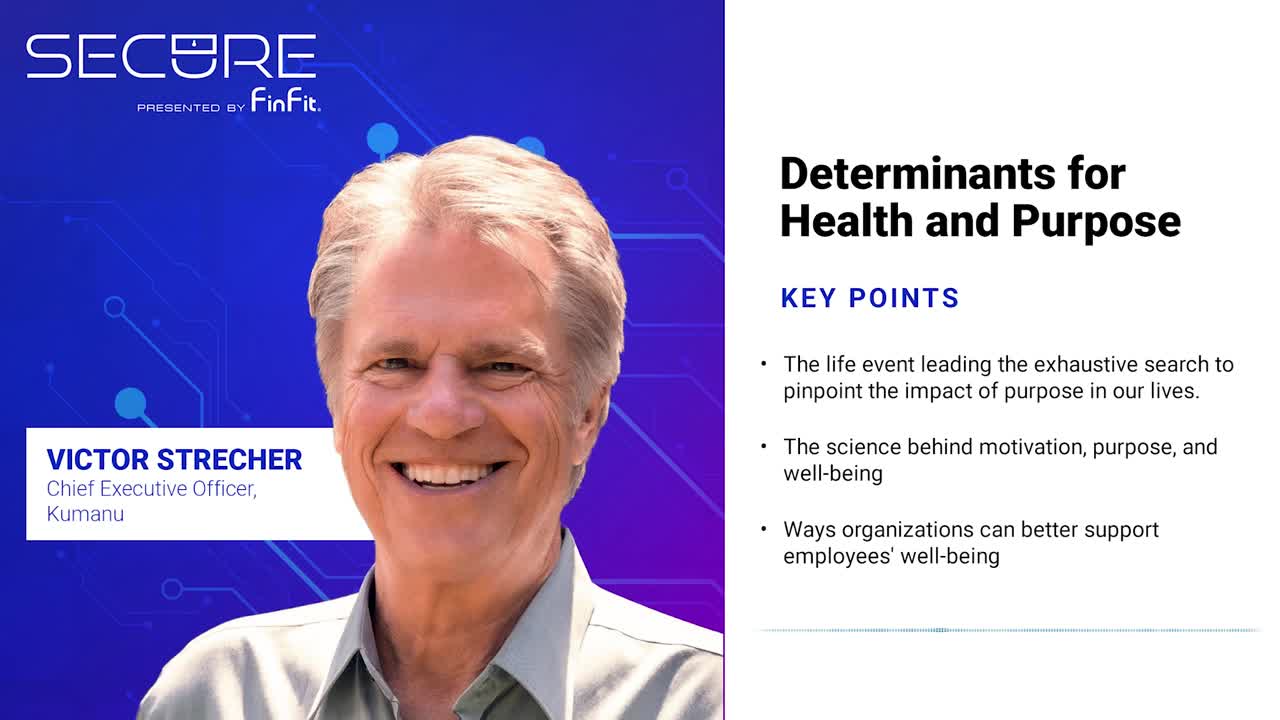 SECURE
PRESENTED BY FinFit.

VICTOR STRECHER
Chief Executive Officer, Kumanu

Determinants for Health and Purpose

KEY POINTS

• The life event leading the exhaustive search to pinpoint the impact of purpose in our lives.

• The science behind motivation, purpose, and well-being

• Ways organizations can better support employees' well-being